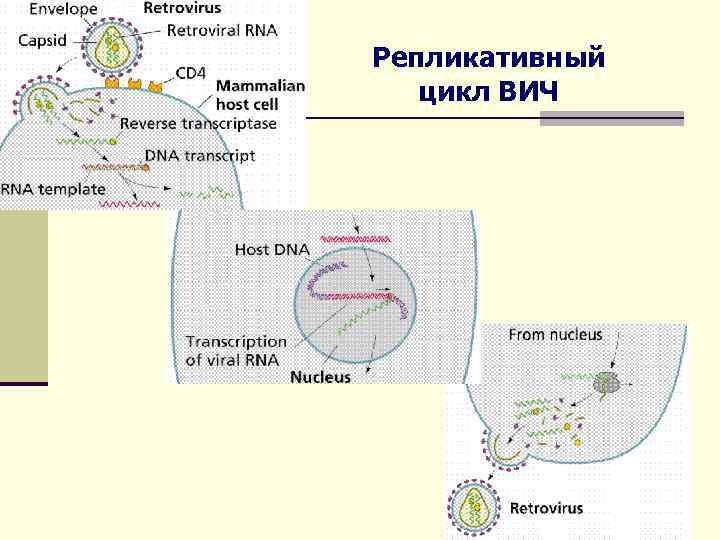 Репликативный цикл ВИЧ

Envelope
Retrovirus
Capsid
Retroviral RNA
CD4
Mammalian host cell
Reverse transcriptase
DNA transcript
RNA template

Host DNA
Transcription of viral RNA
Nucleus

From nucleus
Retrovirus